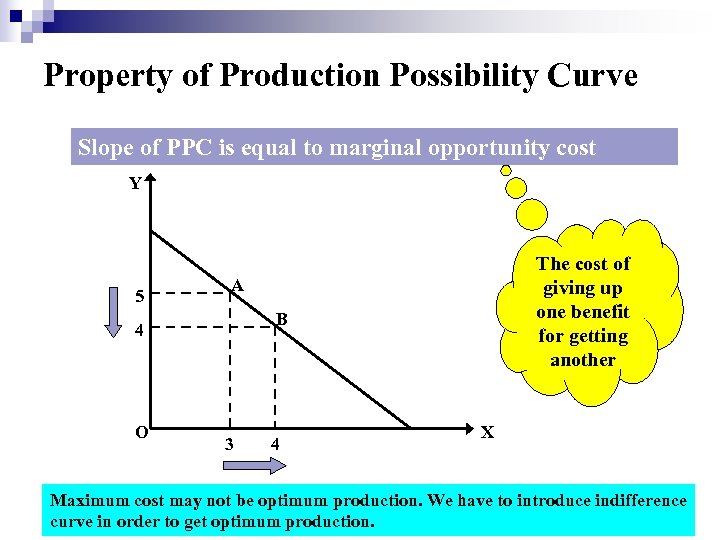 Property of Production Possibility Curve

Slope of PPC is equal to marginal opportunity cost

Y

5

4

A

B

O

3

4

X

The cost of giving up one benefit for getting another

Maximum cost may not be optimum production. We have to introduce indifference curve in order to get optimum production.